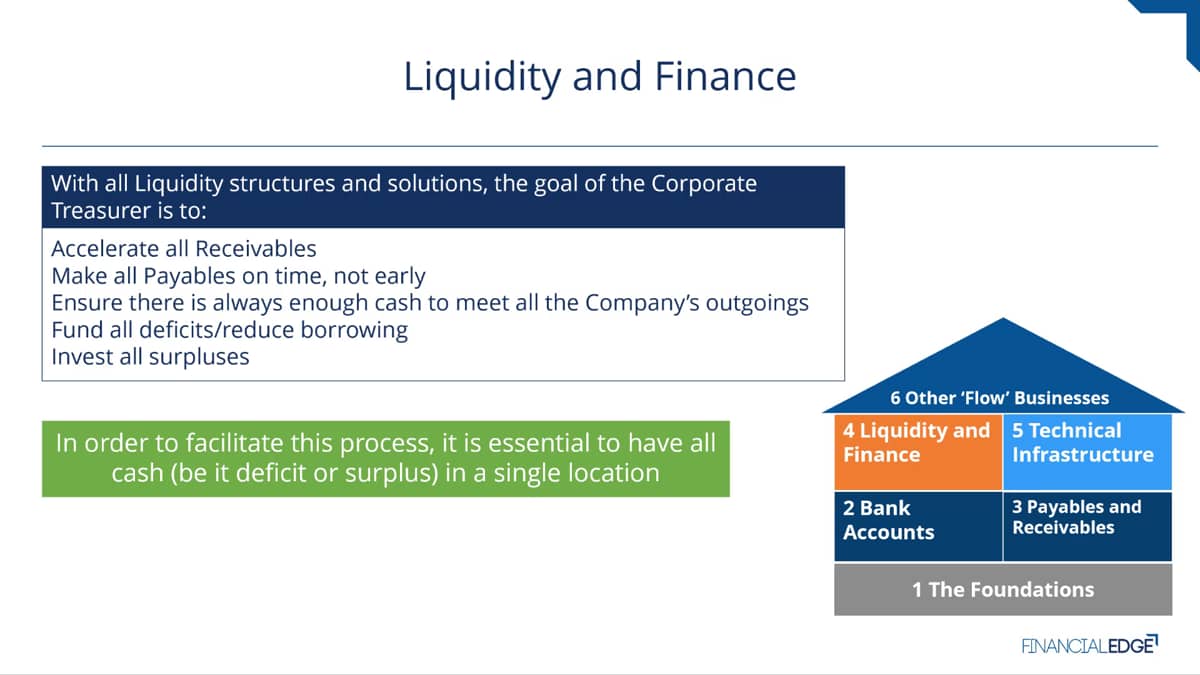 Liquidity and Finance

With all Liquidity structures and solutions, the goal of the Corporate Treasurer is to:

Accelerate all Receivables
Make all Payables on time, not early
Ensure there is always enough cash to meet all the Company's outgoings
Fund all deficits/reduce borrowing
Invest all surpluses

In order to facilitate this process, it is essential to have all cash (be it deficit or surplus) in a single location

6 Other 'Flow' Businesses

4 Liquidity and Finance

5 Technical Infrastructure

2 Bank Accounts

3 Payables and Receivables

1 The Foundations

FINANCIALEDGE